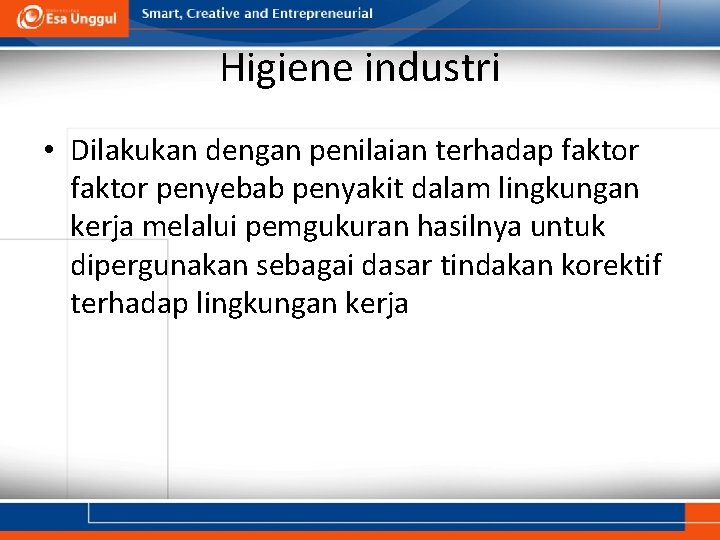 Esa Unggul

Smart, Creative and Entrepreneurial

Higiene industri

• Dilakukan dengan penilaian terhadap faktor faktor penyebab penyakit dalam lingkungan kerja melalui pemgukuran hasilnya untuk dipergunakan sebagai dasar tindakan korektif terhadap lingkungan kerja